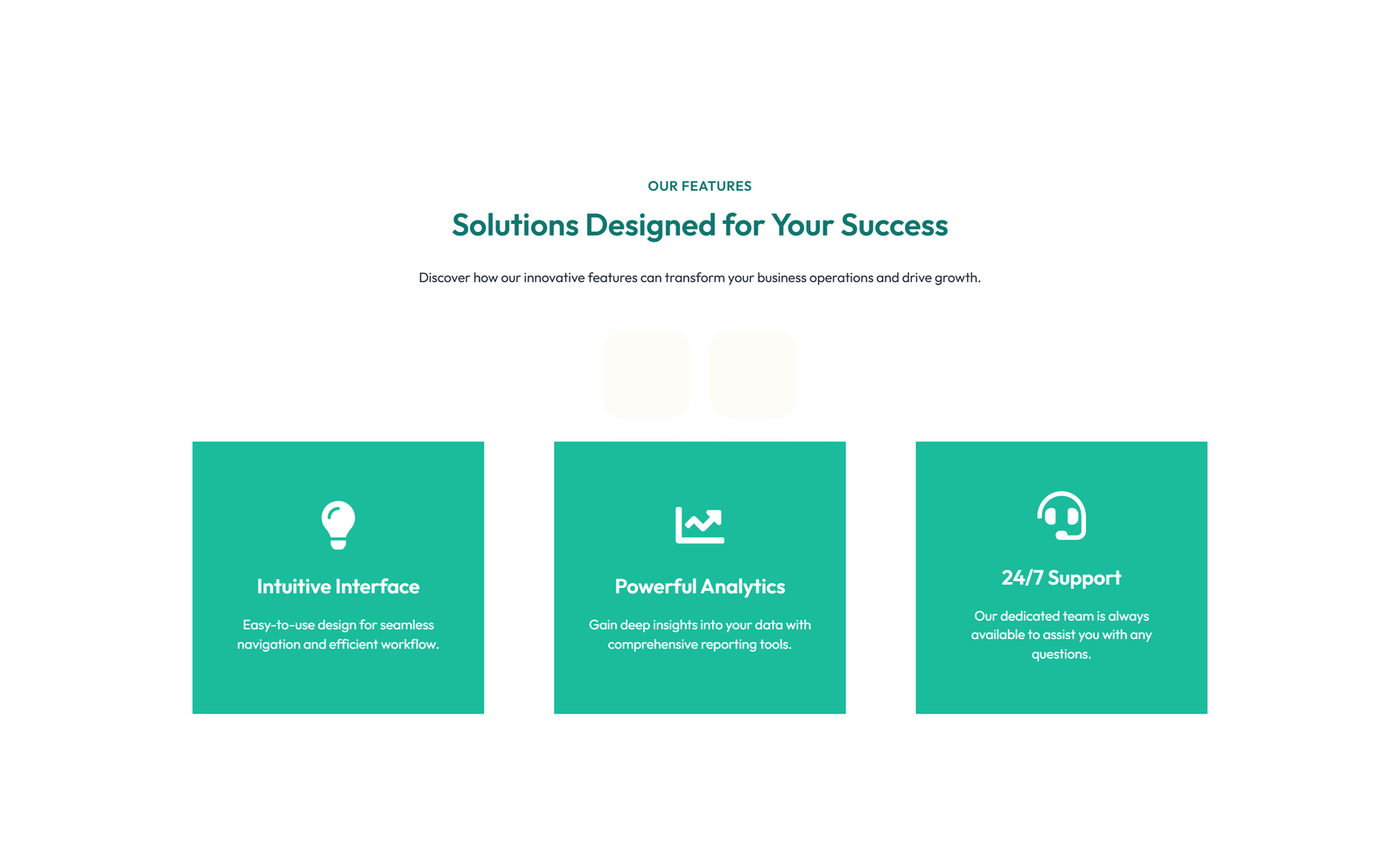 OUR FEATURES

Solutions Designed for Your Success

Discover how our innovative features can transform your business operations and drive growth.

Intuitive Interface

Easy-to-use design for seamless navigation and efficient workflow.

Powerful Analytics

Gain deep insights into your data with comprehensive reporting tools.

24/7 Support

Our dedicated team is always available to assist you with any questions.